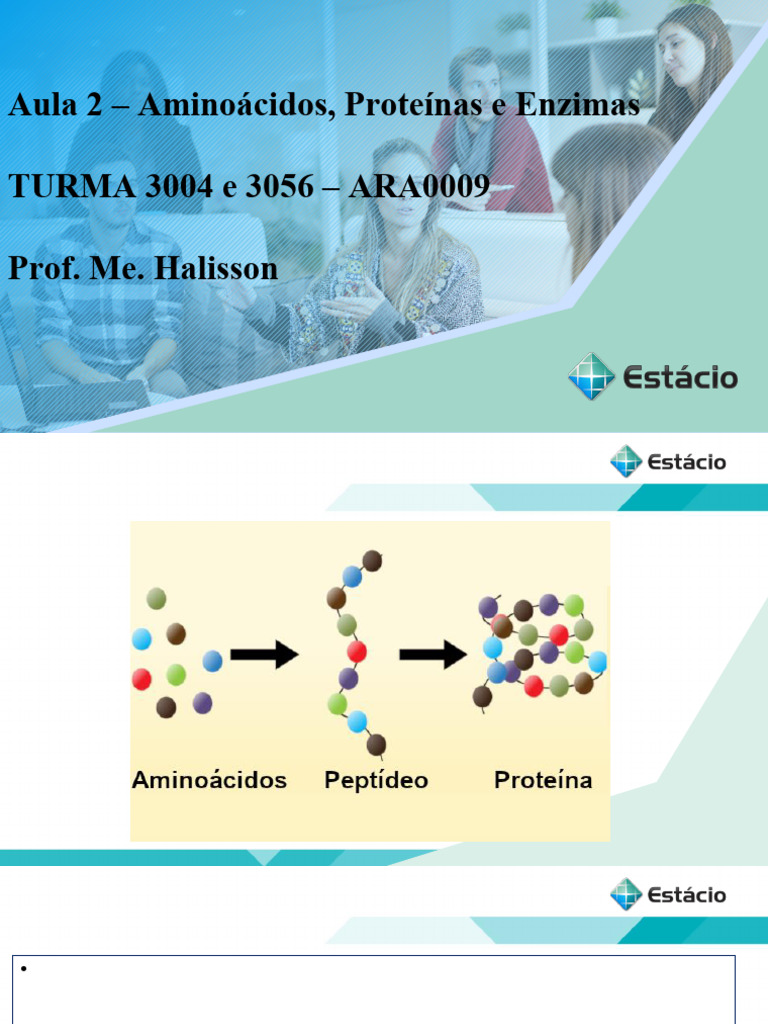 Aula 2 – Aminoácidos, Proteínas e Enzimas

TURMA 3004 e 3056 – ARA0009

Prof. Me. Halisson

Estácio

Estácio

Aminoácidos

Peptídeo

Proteína

Estácio

•